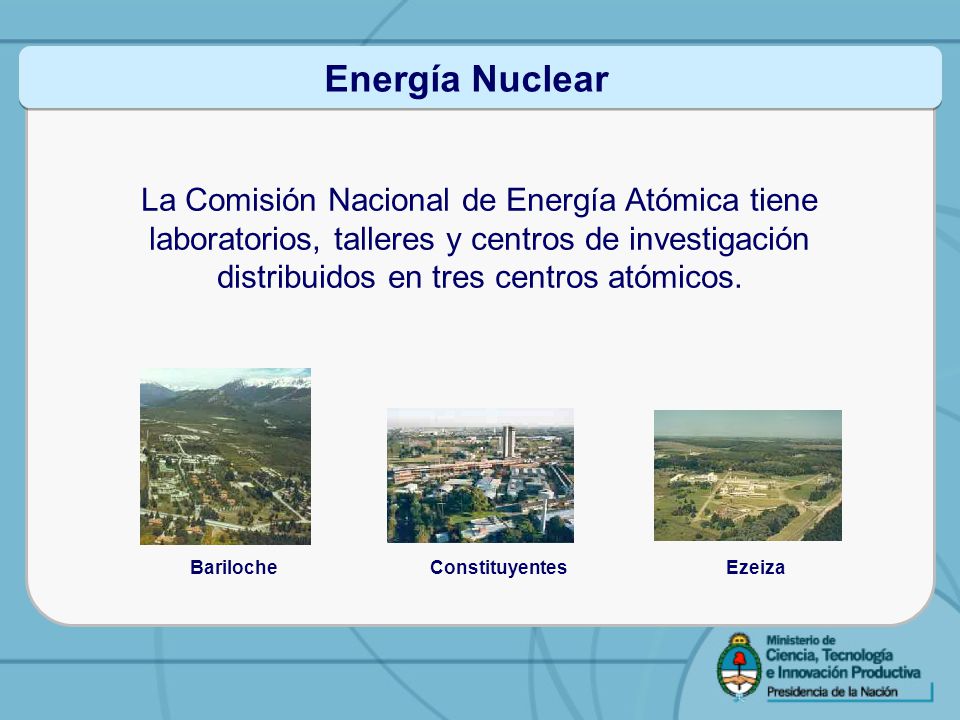 Energía Nuclear

La Comisión Nacional de Energía Atómica tiene laboratorios, talleres y centros de investigación distribuidos en tres centros atómicos.

Bariloche

Constituyentes

Ezeiza

Ministerio de
Ciencia, Tecnología
e Innovación Productiva
Presidencia de la Nación